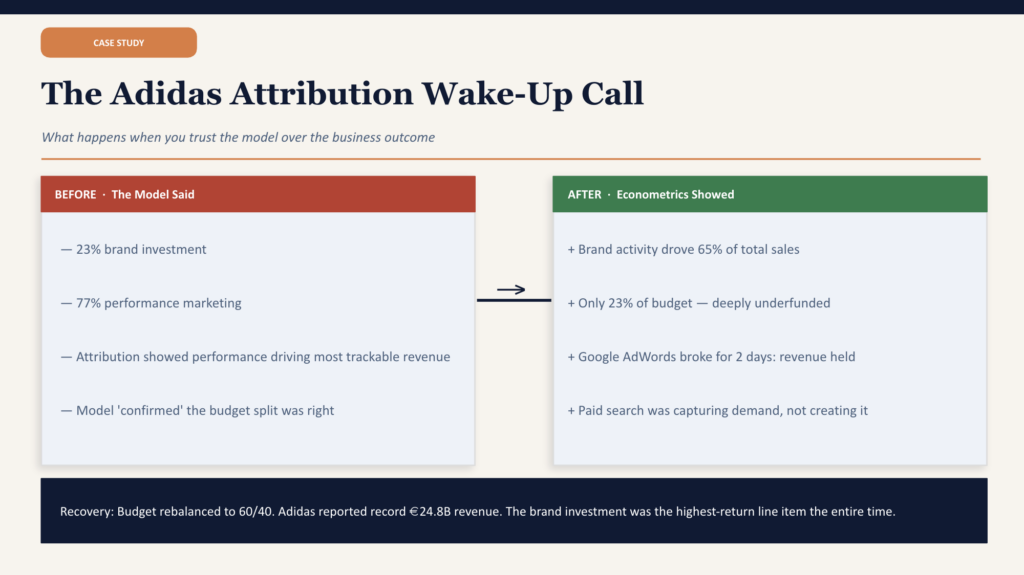 CASE STUDY

The Adidas Attribution Wake-Up Call

What happens when you trust the model over the business outcome

BEFORE · The Model Said

— 23% brand investment

— 77% performance marketing

— Attribution showed performance driving most trackable revenue

— Model 'confirmed' the budget split was right

→

AFTER · Econometrics Showed

+ Brand activity drove 65% of total sales

+ Only 23% of budget — deeply underfunded

+ Google AdWords broke for 2 days: revenue held

+ Paid search was capturing demand, not creating it

Recovery: Budget rebalanced to 60/40. Adidas reported record €24.8B revenue. The brand investment was the highest-return line item the entire time.